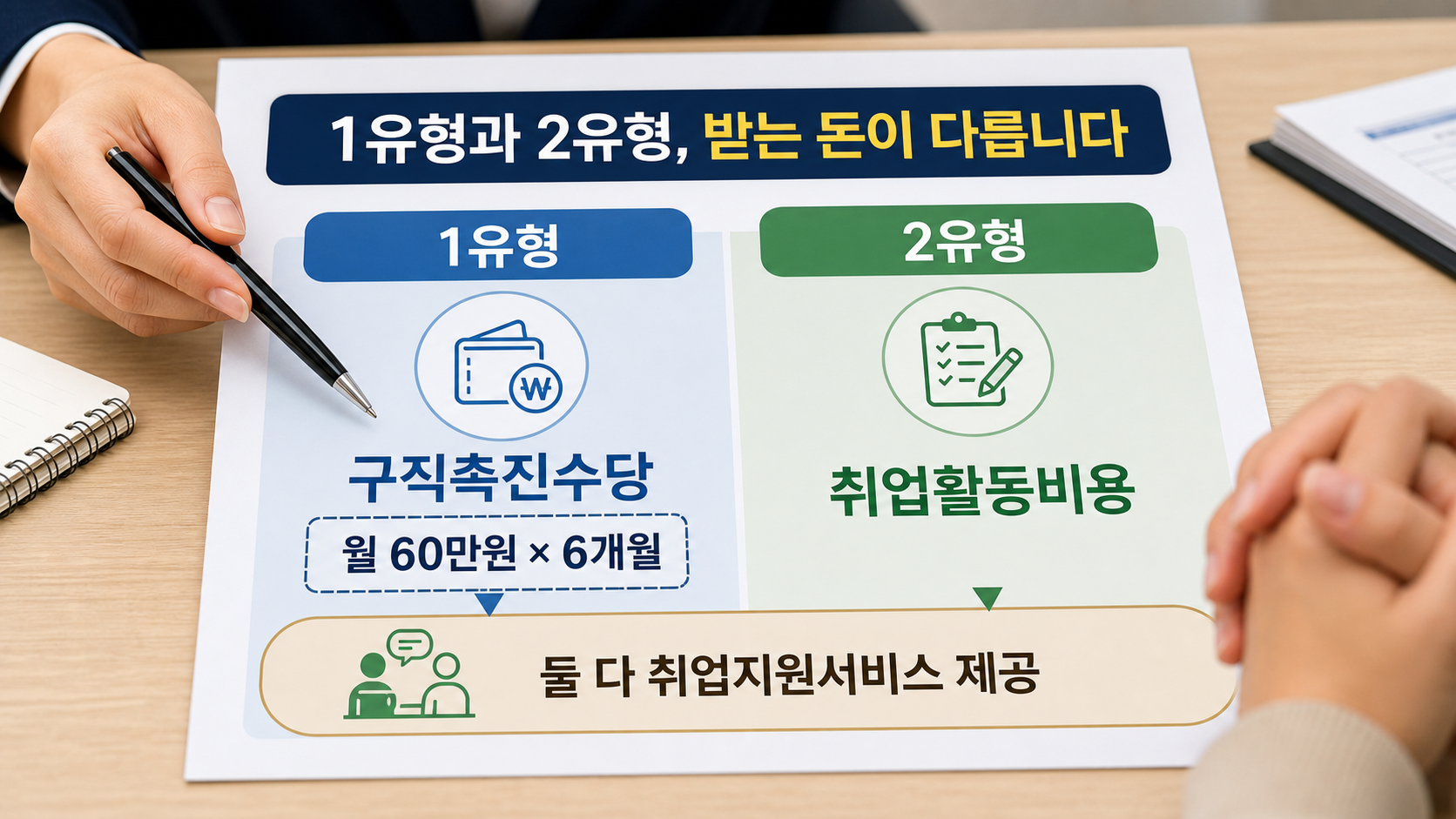 1유형과 2유형, 받는 돈이 다릅니다

1유형

₩

구직촉진수당

월 60만원 × 6개월

2유형

취업활동비용

둘 다 취업지원서비스 제공